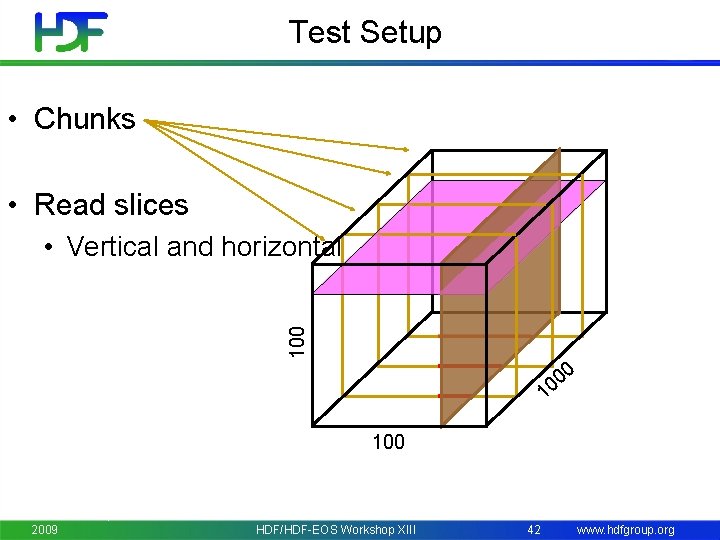 HDF

Test Setup

• Chunks

• Read slices
  • Vertical and horizontal

100

100

1000

2009 HDF/HDF-EOS Workshop XIII 42 www.hdfgroup.org